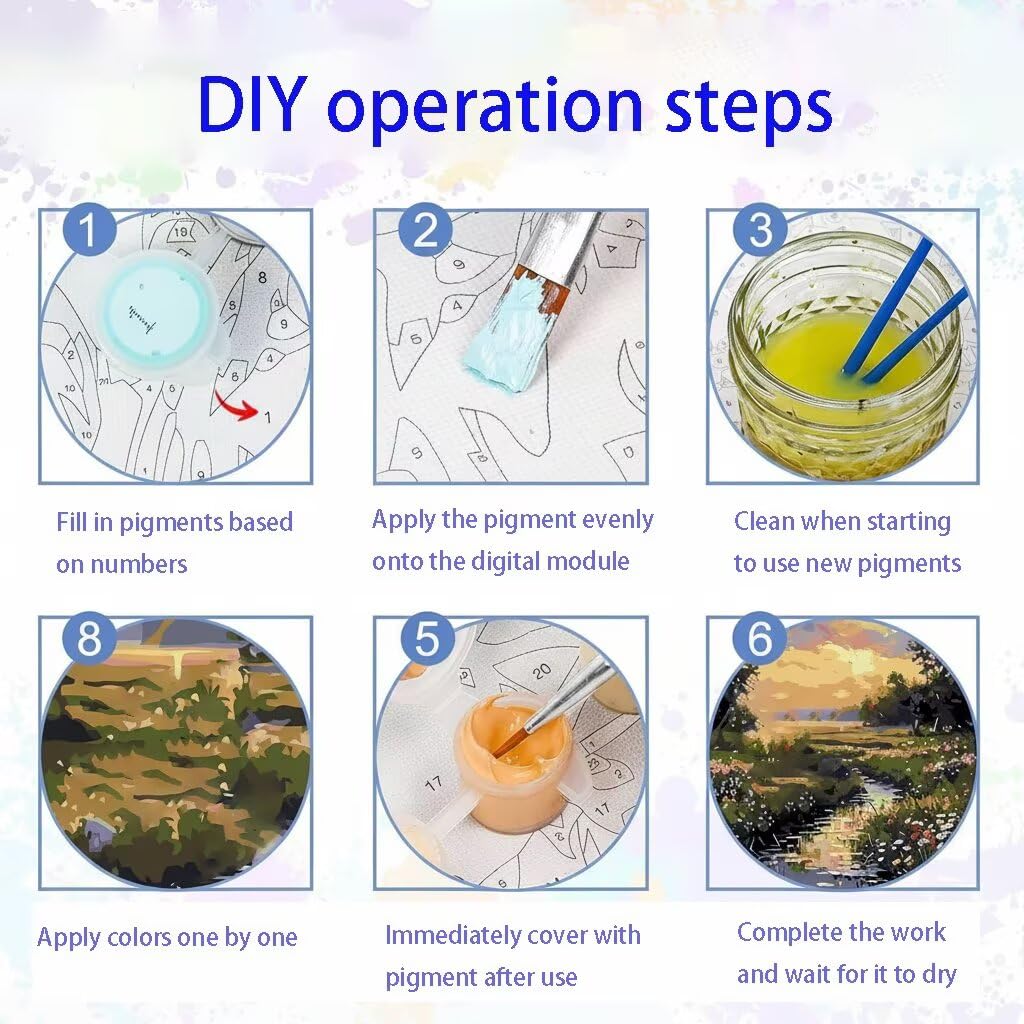 DIY operation steps

1

Fill in pigments based on numbers

2

Apply the pigment evenly onto the digital module

3

Clean when starting to use new pigments

8

Apply colors one by one

5

Immediately cover with pigment after use

6

Complete the work and wait for it to dry